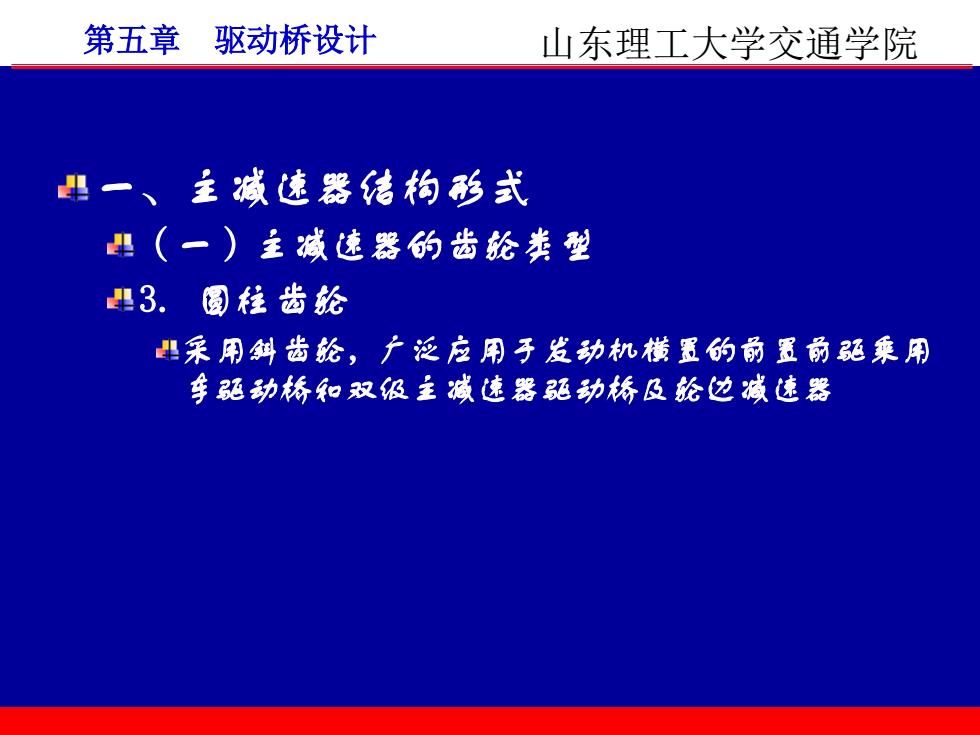 第五章 驱动桥设计

山东理工大学交通学院

一、主减速器结构形式

（一）主减速器的齿轮类型

3. 圆柱齿轮

采用斜齿轮，广泛应用于发动机横置的前置前驱乘用车驱动桥和双级主减速器驱动桥及轮边减速器